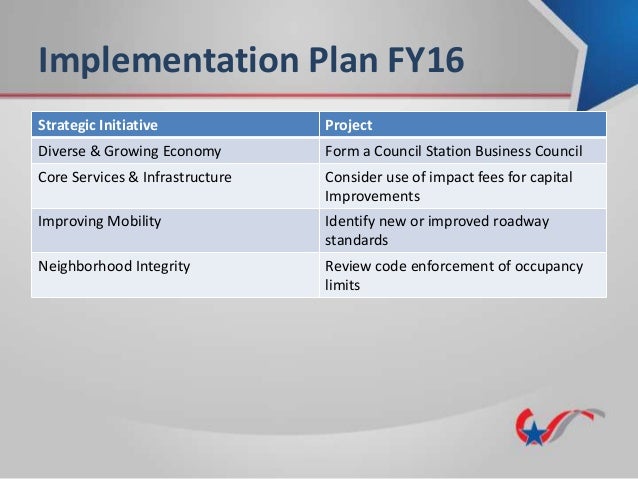 Implementation Plan FY16

| Strategic Initiative | Project |
|---|---|
| Diverse & Growing Economy | Form a Council Station Business Council |
| Core Services & Infrastructure | Consider use of impact fees for capital Improvements |
| Improving Mobility | Identify new or improved roadway standards |
| Neighborhood Integrity | Review code enforcement of occupancy limits |